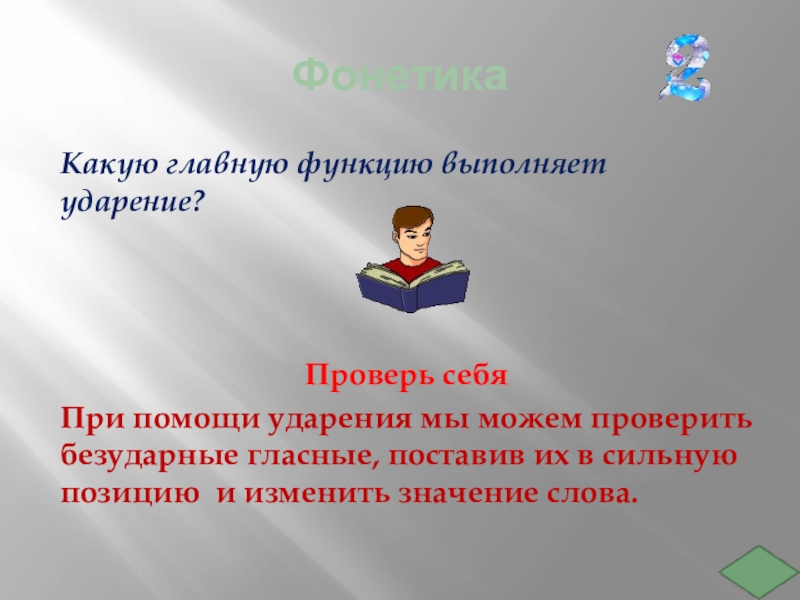 Фонетика

2

Какую главную функцию выполняет ударение?

Проверь себя

При помощи ударения мы можем проверить безударные гласные, поставив их в сильную позицию  и изменить значение слова.